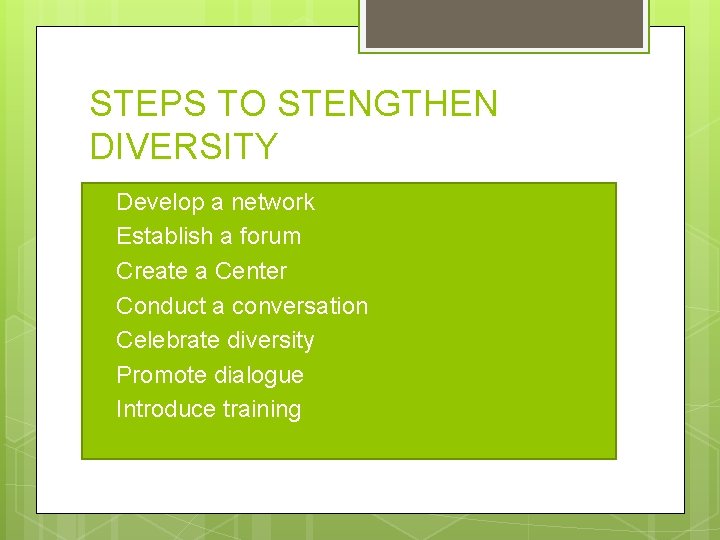 STEPS TO STENGTHEN DIVERSITY

Develop a network
Establish a forum
Create a Center
Conduct a conversation
Celebrate diversity
Promote dialogue
Introduce training